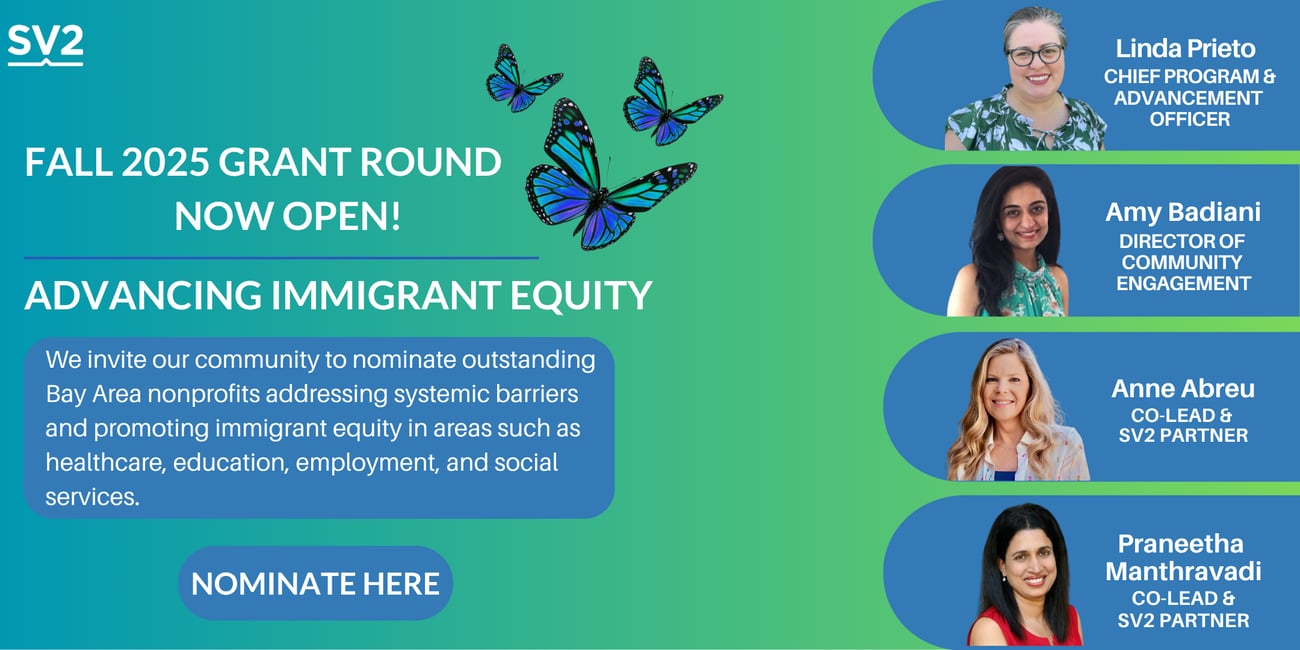 SV2

FALL 2025 GRANT ROUND
NOW OPEN!

ADVANCING IMMIGRANT EQUITY

We invite our community to nominate outstanding Bay Area nonprofits addressing systemic barriers and promoting immigrant equity in areas such as healthcare, education, employment, and social services.

NOMINATE HERE

Linda Prieto
CHIEF PROGRAM & ADVANCEMENT OFFICER

Amy Badiani
DIRECTOR OF COMMUNITY ENGAGEMENT

Anne Abreu
CO-LEAD & SV2 PARTNER

Praneetha Manthravadi
CO-LEAD & SV2 PARTNER